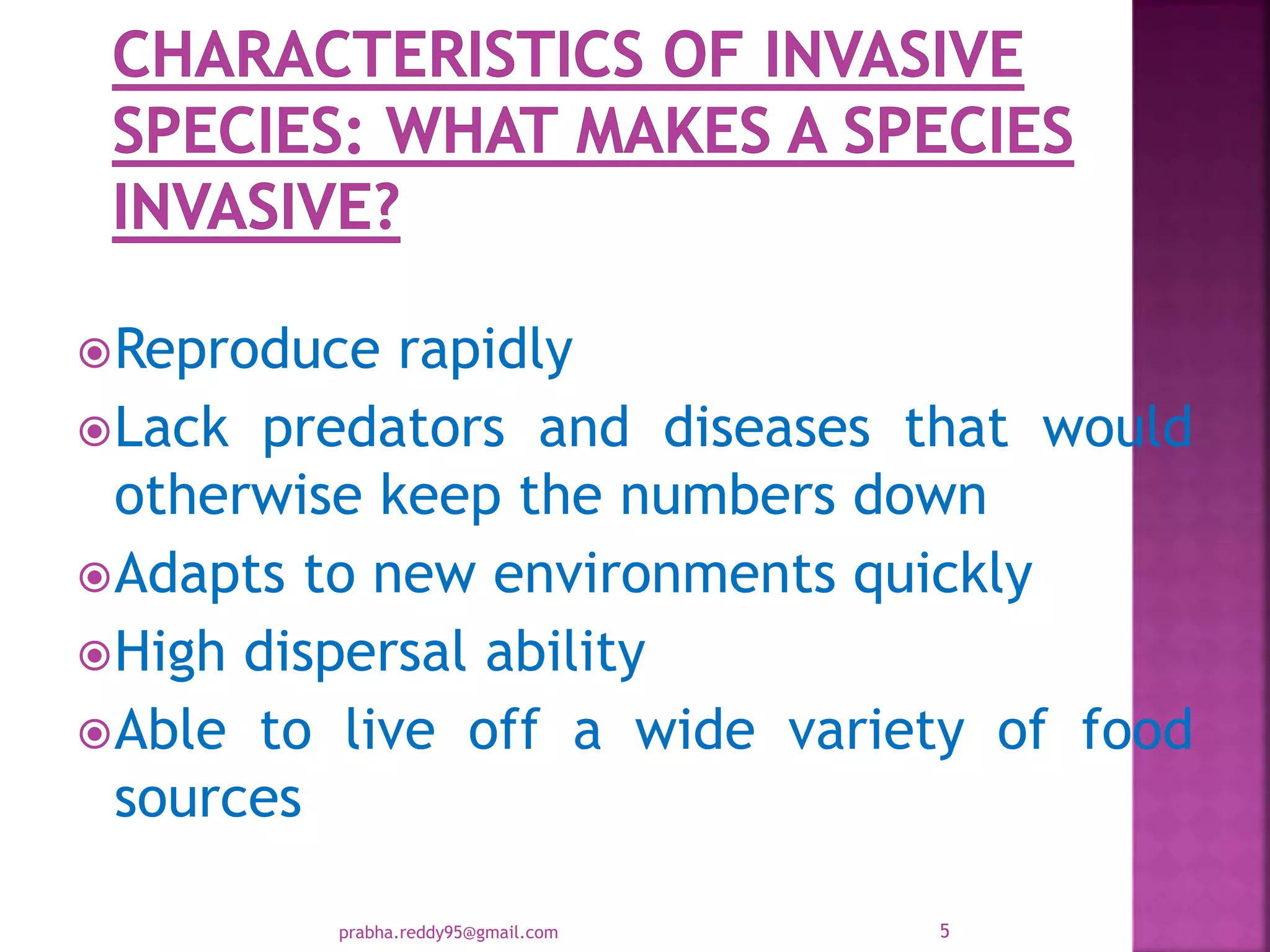 CHARACTERISTICS OF INVASIVE SPECIES: WHAT MAKES A SPECIES INVASIVE?

Reproduce rapidly

Lack predators and diseases that would otherwise keep the numbers down

Adapts to new environments quickly

High dispersal ability

Able to live off a wide variety of food sources

prabha.reddy95@gmail.com

5